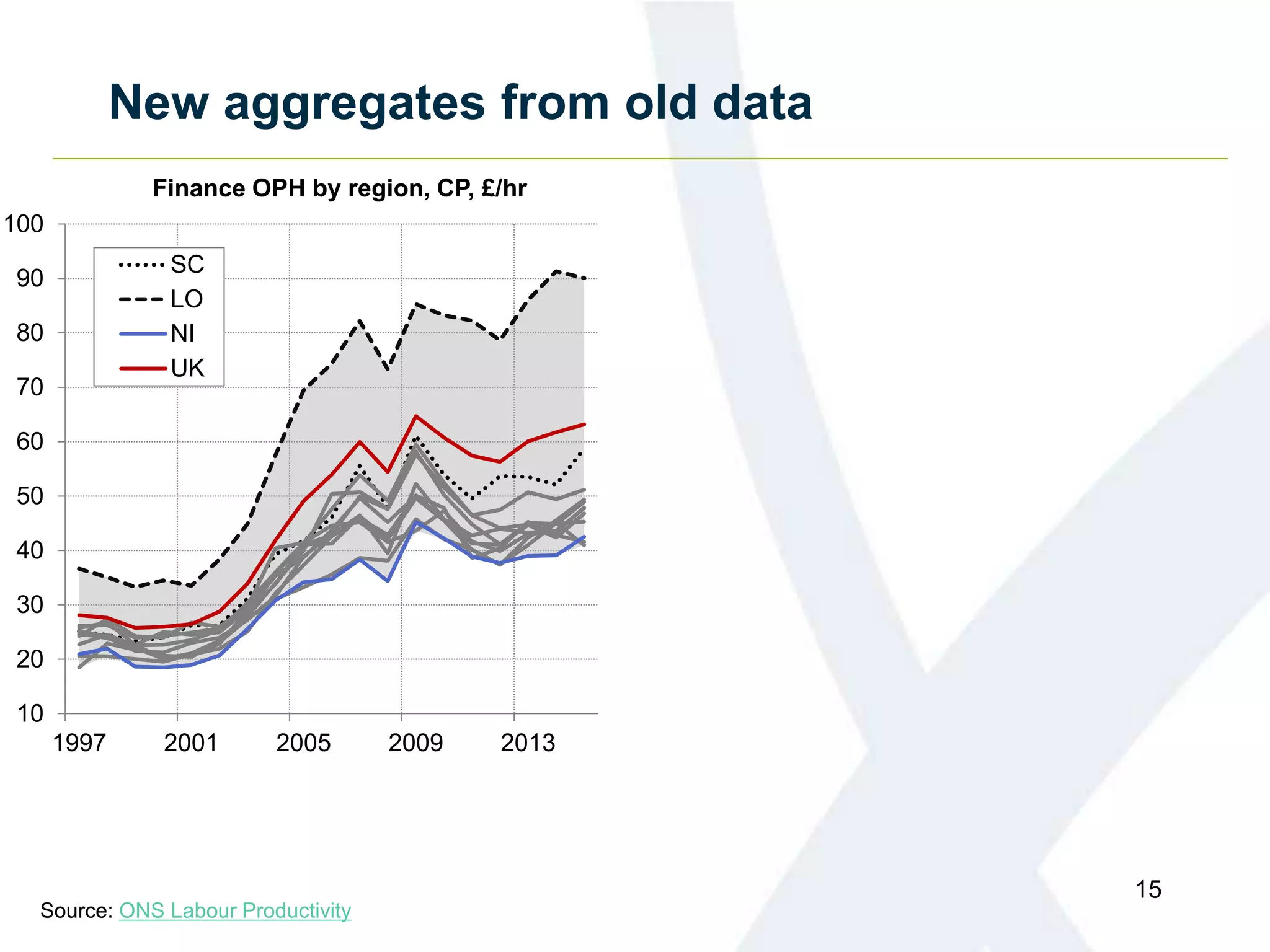 New aggregates from old data

Finance OPH by region, CP, £/hr

100
90
80
70
60
50
40
30
20
10

SC
LO
NI
UK

1997
2001
2005
2009
2013

15

Source: ONS Labour Productivity